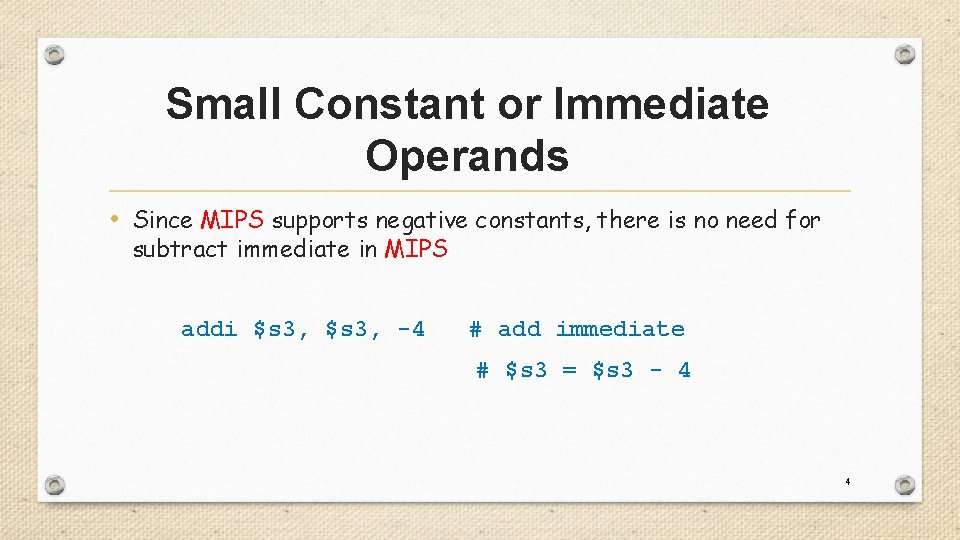 Small Constant or Immediate Operands

• Since MIPS supports negative constants, there is no need for subtract immediate in MIPS

addi \$s3, \$s3, -4   # add immediate
# \$s3 = \$s3 - 4

4